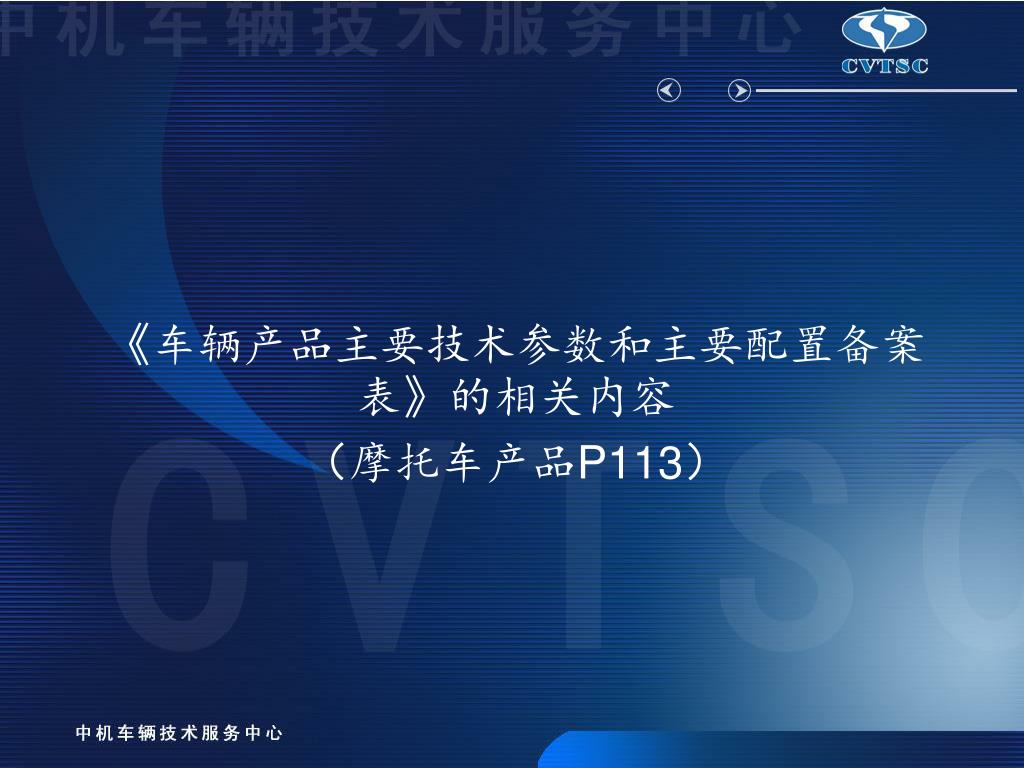 中机车辆技术服务中心

CVTSC

《车辆产品主要技术参数和主要配置备案表》的相关内容

（摩托车产品P113）

CVTSC

中机车辆技术服务中心